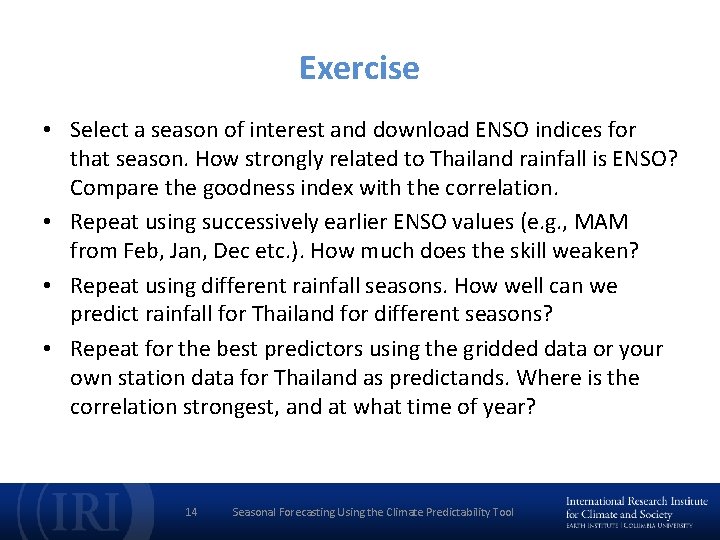 Exercise

• Select a season of interest and download ENSO indices for that season. How strongly related to Thailand rainfall is ENSO? Compare the goodness index with the correlation.

• Repeat using successively earlier ENSO values (e.g., MAM from Feb, Jan, Dec etc.). How much does the skill weaken?

• Repeat using different rainfall seasons. How well can we predict rainfall for Thailand for different seasons?

• Repeat for the best predictors using the gridded data or your own station data for Thailand as predictands. Where is the correlation strongest, and at what time of year?

IRI

14 Seasonal Forecasting Using the Climate Predictability Tool

International Research Institute for Climate and Society
EARTH INSTITUTE | COLUMBIA UNIVERSITY